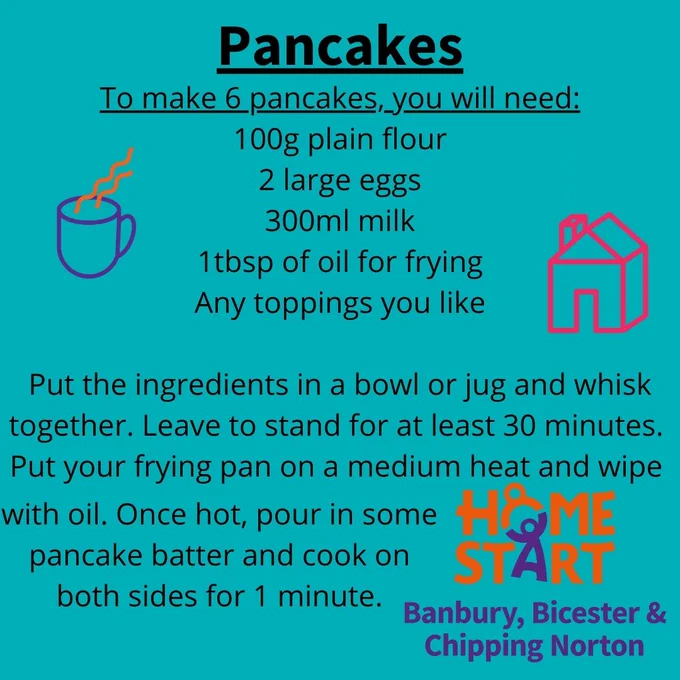 Pancakes

To make 6 pancakes, you will need:
100g plain flour
2 large eggs
300ml milk
1tbsp of oil for frying
Any toppings you like

Put the ingredients in a bowl or jug and whisk together. Leave to stand for at least 30 minutes. Put your frying pan on a medium heat and wipe with oil. Once hot, pour in some pancake batter and cook on both sides for 1 minute.

HOME START
Banbury, Bicester & Chipping Norton